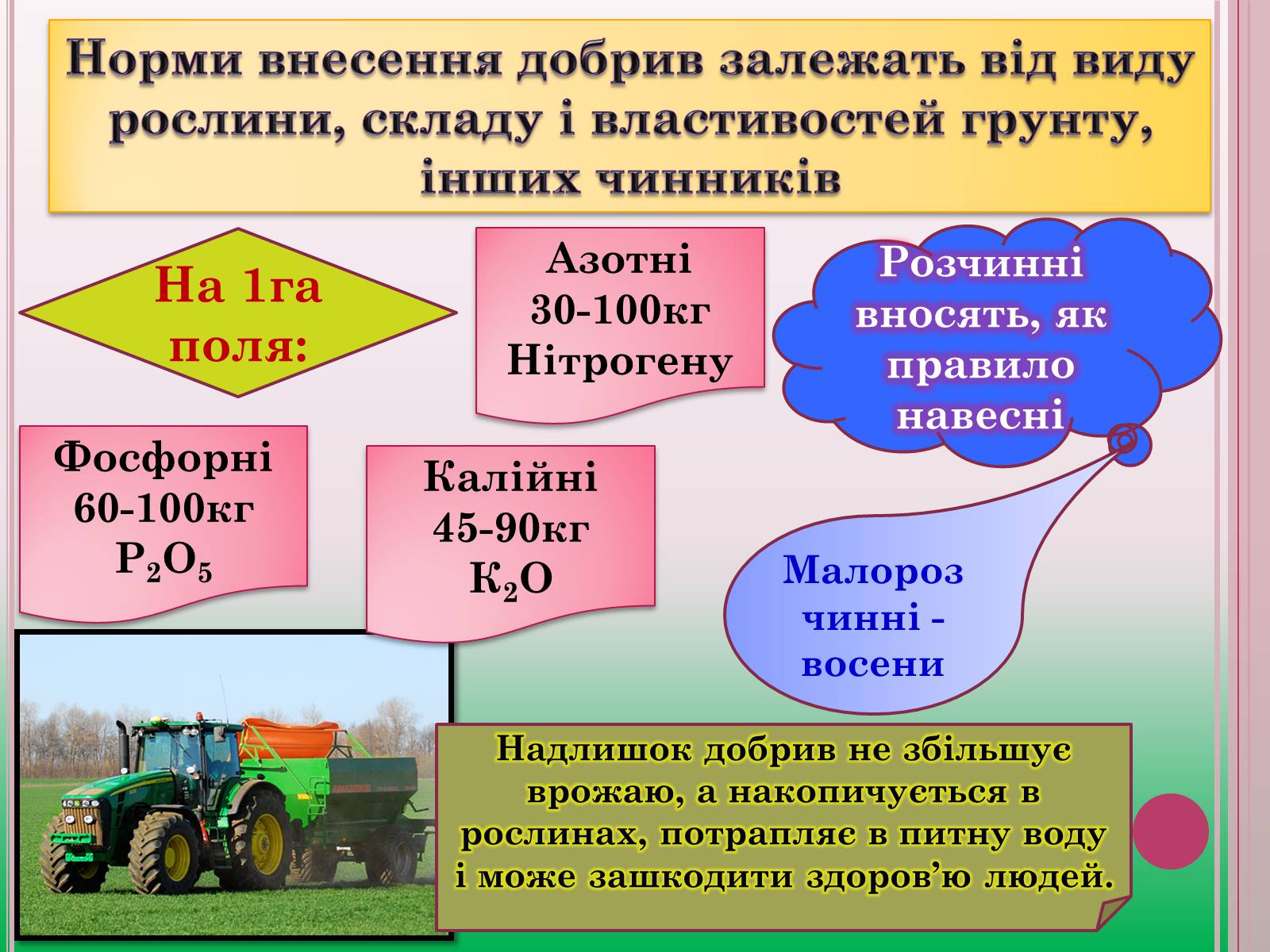 Норми внесення добрив залежать від виду рослини, складу і властивостей грунту, інших чинників

На 1га поля:

Азотні 30-100кг Нітрогену

Розчинні вносять, як правило навесні

Фосфорні 60-100кг $P_2O_5$

Калійні 45-90кг $K_2O$

Малороз чинні - восени

Надлишок добрив не збільшує врожаю, а накопичується в рослинах, потрапляє в питну воду і може зашкодити здоров'ю людей.